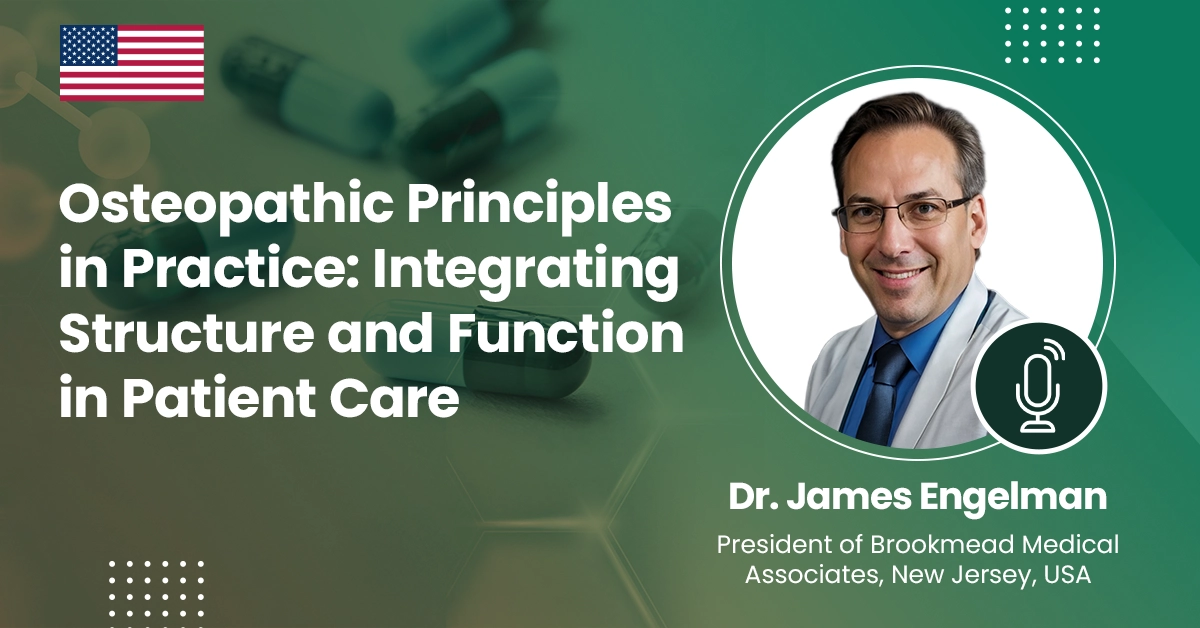 Osteopathic Principles in Practice: Integrating Structure and Function in Patient Care

Dr. James Engelman

President of Brookmead Medical Associates, New Jersey, USA